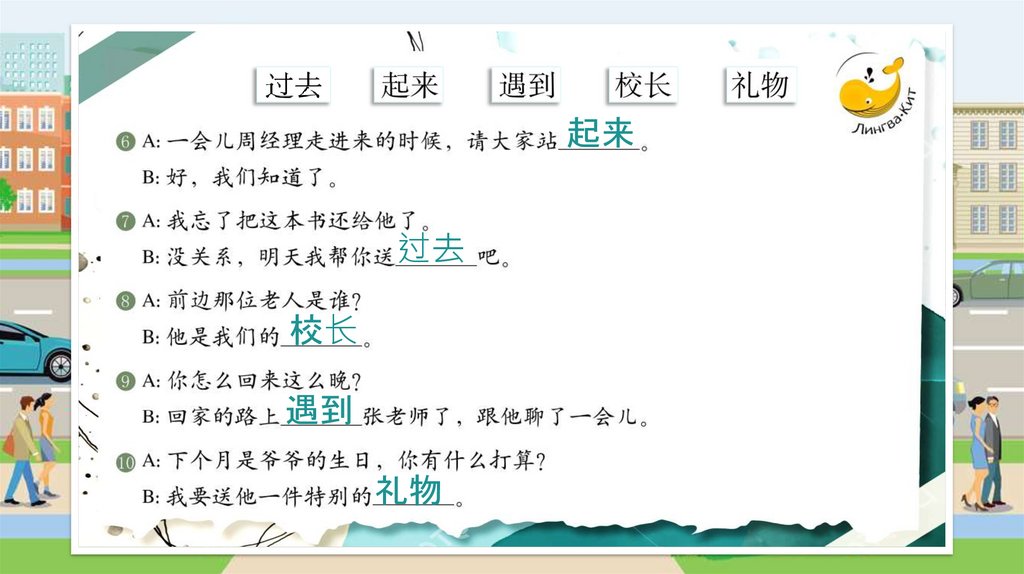 过去 起来 遇到 校长 礼物

Лингва-Кит

6 A: 一会儿周经理走进来的时候，请大家站起来。
B: 好，我们知道了。

7 A: 我忘了把这本书还给他了。
B: 没关系，明天我帮你送过去吧。

8 A: 前边那位老人是谁？
B: 他是我们的校长。

9 A: 你怎么回来这么晚？
B: 回家的路上遇到张老师了，跟他聊了一会儿。

10 A: 下个月是爷爷的生日，你有什么打算？
B: 我要送他一件特别的礼物。